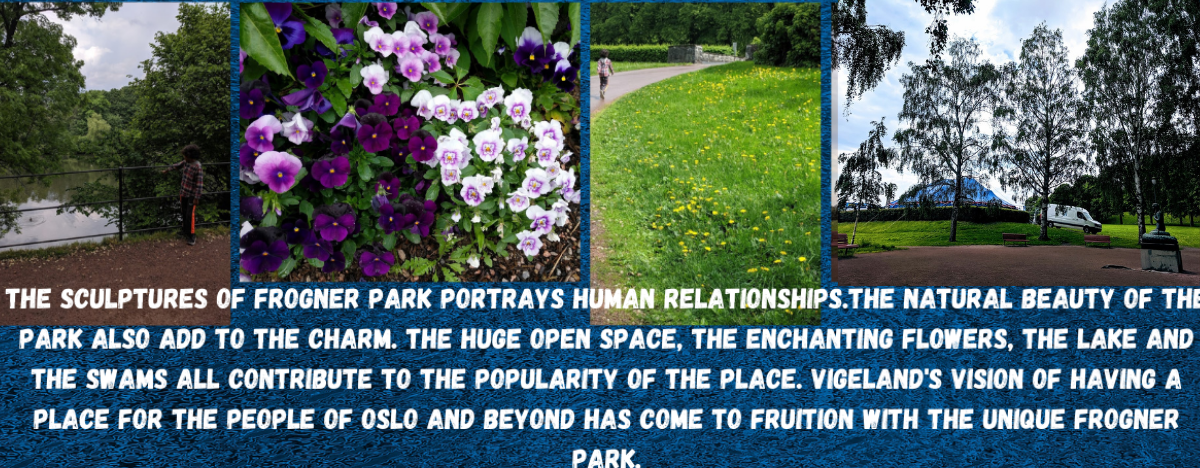 THE SCULPTURES OF FROGNER PARK PORTRAYS HUMAN RELATIONSHIPS.THE NATURAL BEAUTY OF THE PARK ALSO ADD TO THE CHARM. THE HUGE OPEN SPACE, THE ENCHANTING FLOWERS, THE LAKE AND THE SWAMS ALL CONTRIBUTE TO THE POPULARITY OF THE PLACE. VIGELAND'S VISION OF HAVING A PLACE FOR THE PEOPLE OF OSLO AND BEYOND HAS COME TO FRUITION WITH THE UNIQUE FROGNER PARK.